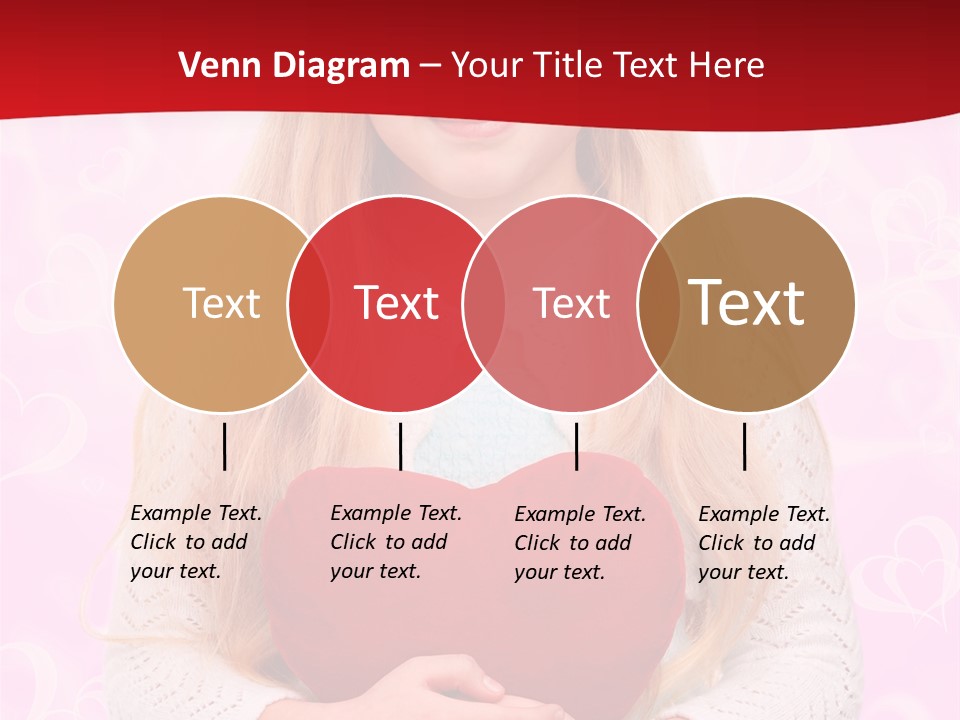 Venn Diagram – Your Title Text Here

Text

Text

Text

Text

Example Text. Click to add your text.

Example Text. Click to add your text.

Example Text. Click to add your text.

Example Text. Click to add your text.